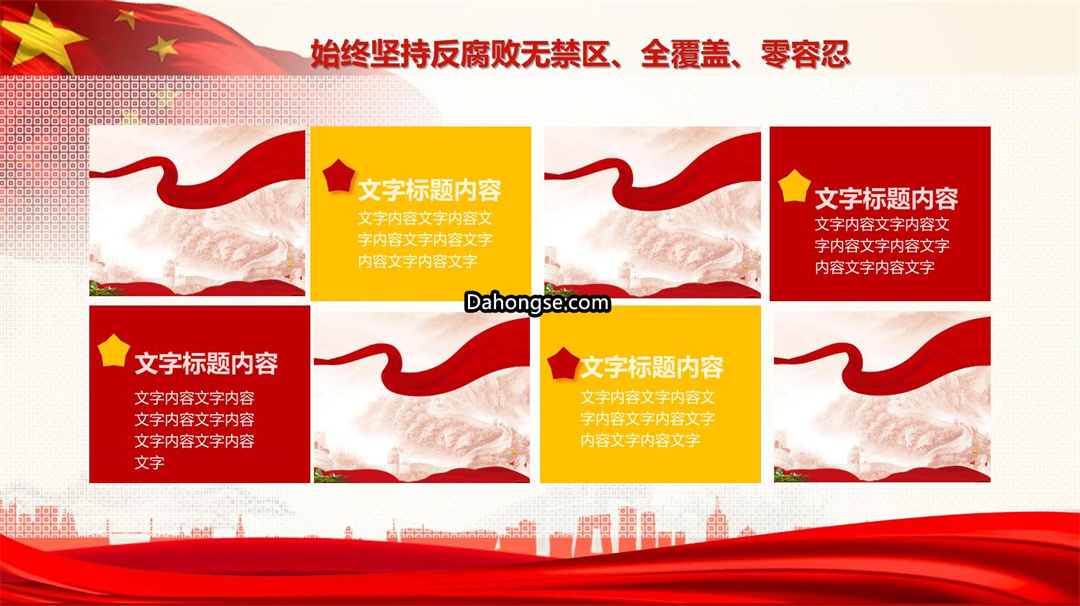 始终坚持反腐败无禁区、全覆盖、零容忍

文字标题内容
文字内容文字内容文字内容文字内容文字内容文字内容文字

文字标题内容
文字内容文字内容文字内容文字内容文字内容文字内容文字

Dahongse.com

文字标题内容
文字内容文字内容文字内容文字内容文字内容文字内容文字

文字标题内容
文字内容文字内容文字内容文字内容文字内容文字内容文字